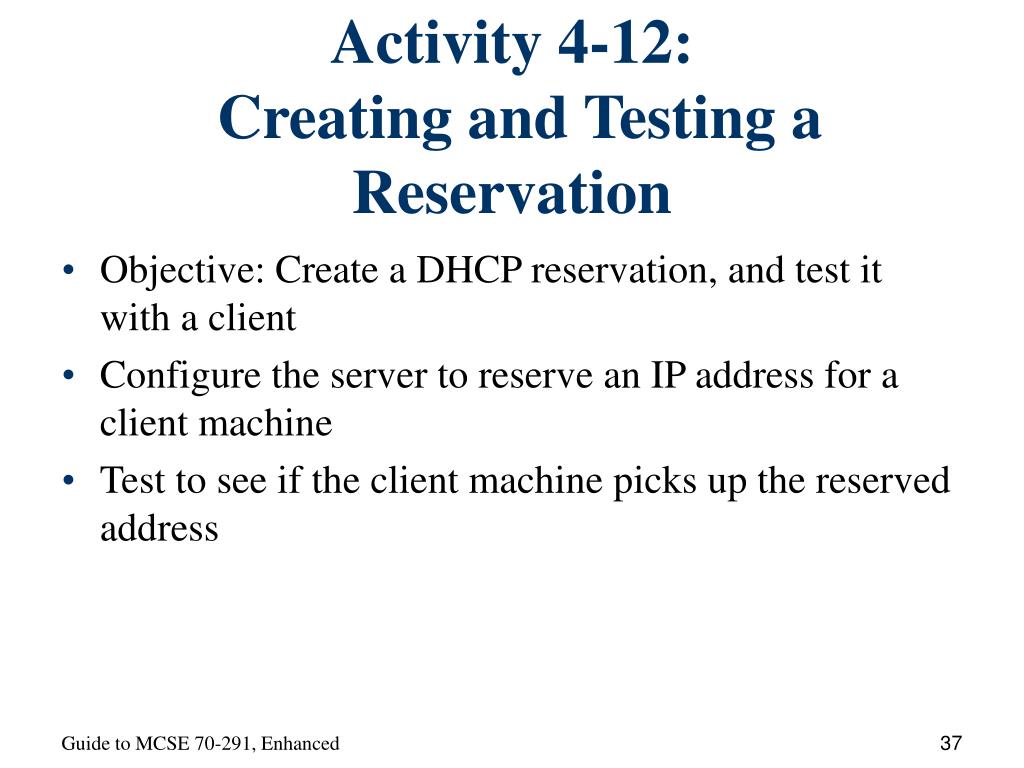 Activity 4-12:
Creating and Testing a Reservation

• Objective: Create a DHCP reservation, and test it with a client
• Configure the server to reserve an IP address for a client machine
• Test to see if the client machine picks up the reserved address

Guide to MCSE 70-291, Enhanced

37